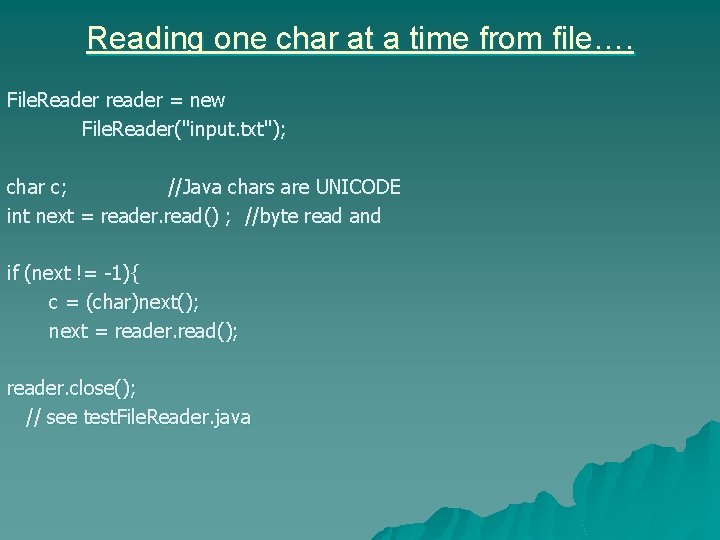 Reading one char at a time from file….

FileReader reader = new
FileReader("input.txt");

char c; //Java chars are UNICODE
int next = reader.read() ; //byte read and

if (next != -1){
c = (char)next();
next = reader.read();

reader.close();
// see testFileReader.java